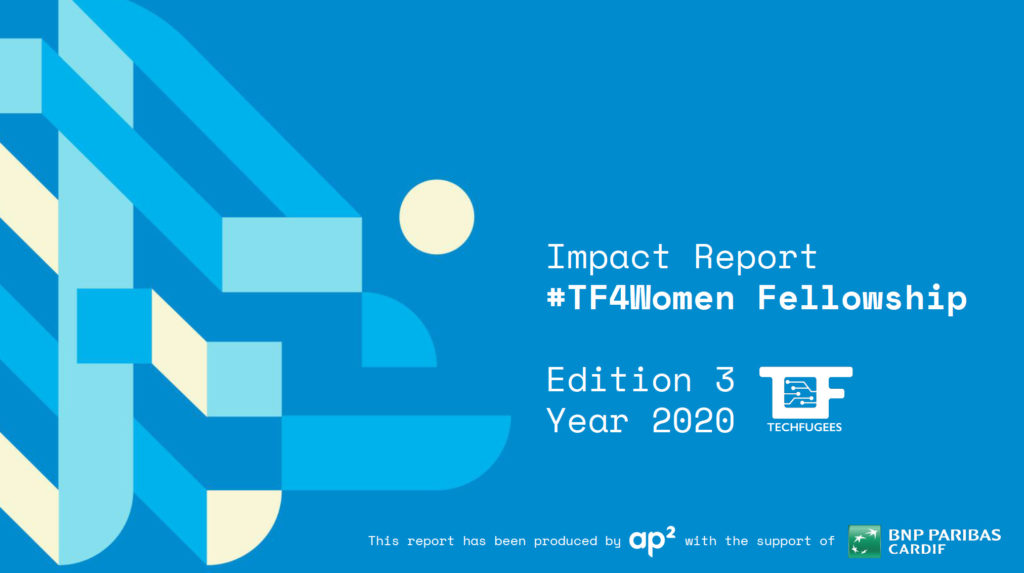 Impact Report
#TF4Women Fellowship

Edition 3
Year 2020

TF
TECHFUGEES

This report has been produced by ap² with the support of BNP PARIBAS CARDIF